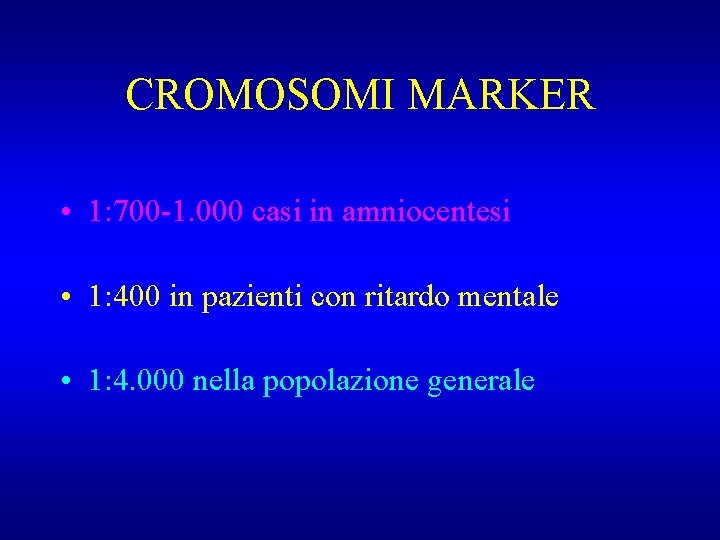 CROMOSOMI MARKER

• 1:700-1.000 casi in amniocentesi

• 1:400 in pazienti con ritardo mentale

• 1:4.000 nella popolazione generale